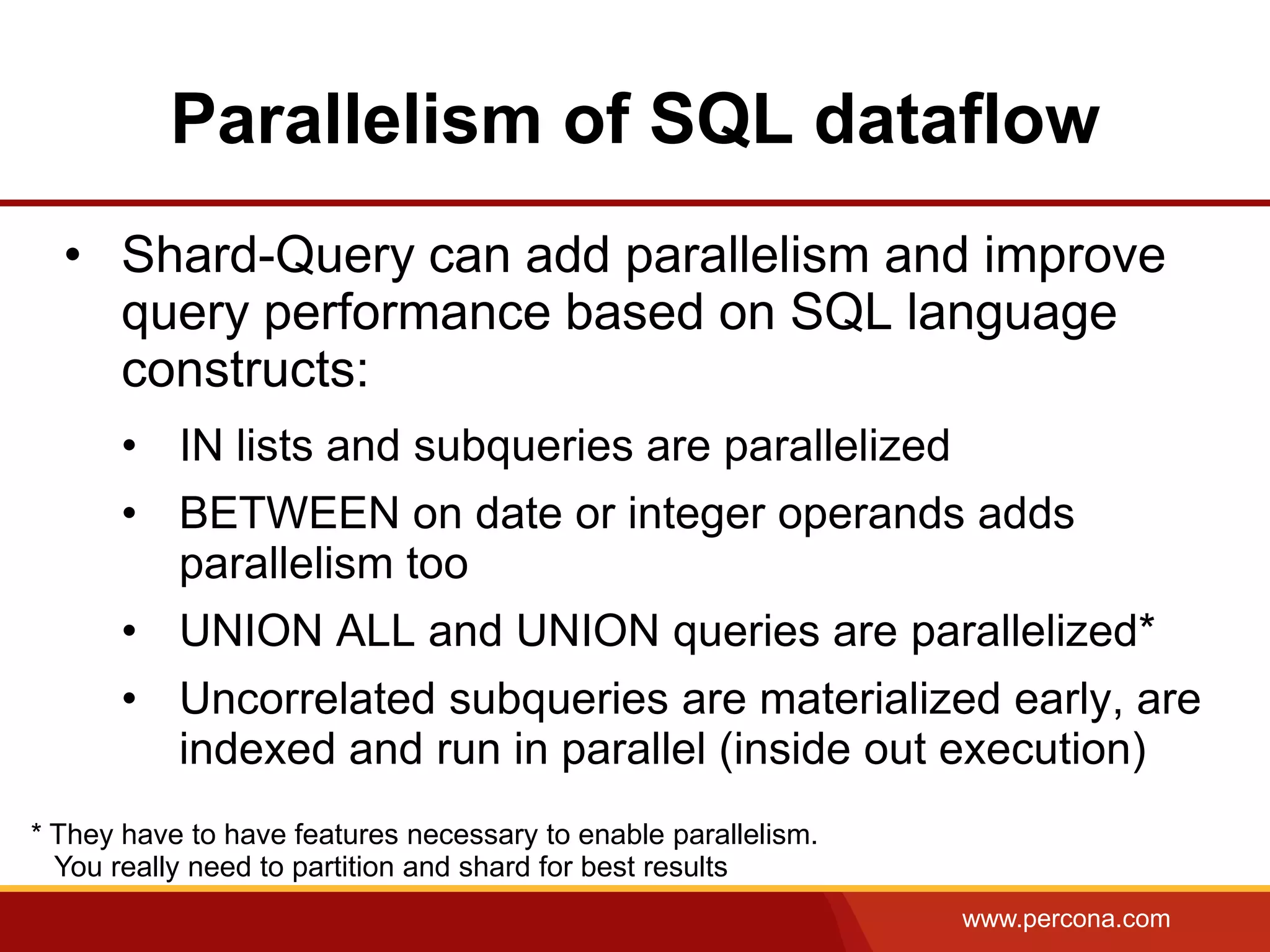 Parallelism of SQL dataflow

• Shard-Query can add parallelism and improve query performance based on SQL language constructs:

• IN lists and subqueries are parallelized

• BETWEEN on date or integer operands adds parallelism too

• UNION ALL and UNION queries are parallelized*

• Uncorrelated subqueries are materialized early, are indexed and run in parallel (inside out execution)

* They have to have features necessary to enable parallelism.
You really need to partition and shard for best results

www.percona.com